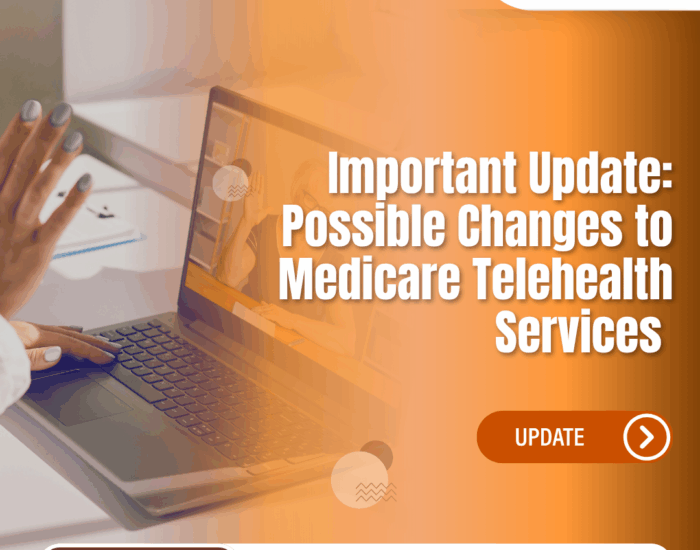 Important Update: Possible Changes to Medicare Telehealth Services

UPDATE